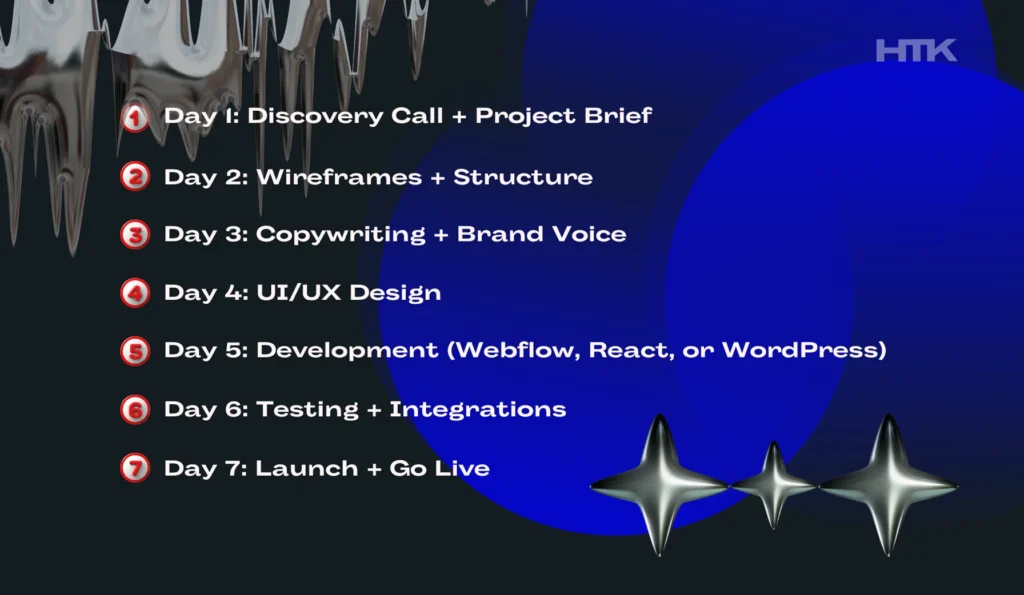 HTK

1 Day 1: Discovery Call + Project Brief

2 Day 2: Wireframes + Structure

3 Day 3: Copywriting + Brand Voice

4 Day 4: UI/UX Design

5 Day 5: Development (Webflow, React, or WordPress)

6 Day 6: Testing + Integrations

7 Day 7: Launch + Go Live